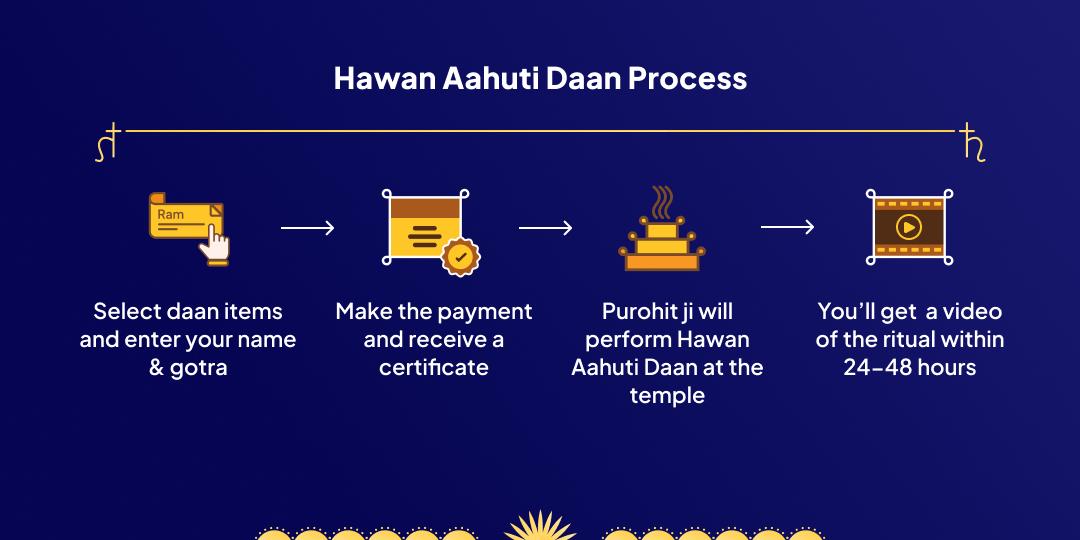 Hawan Aahuti Daan Process

Ram

Select daan items and enter your name & gotra

Make the payment and receive a certificate

Purohit ji will perform Hawan Aahuti Daan at the temple

You'll get a video of the ritual within 24-48 hours